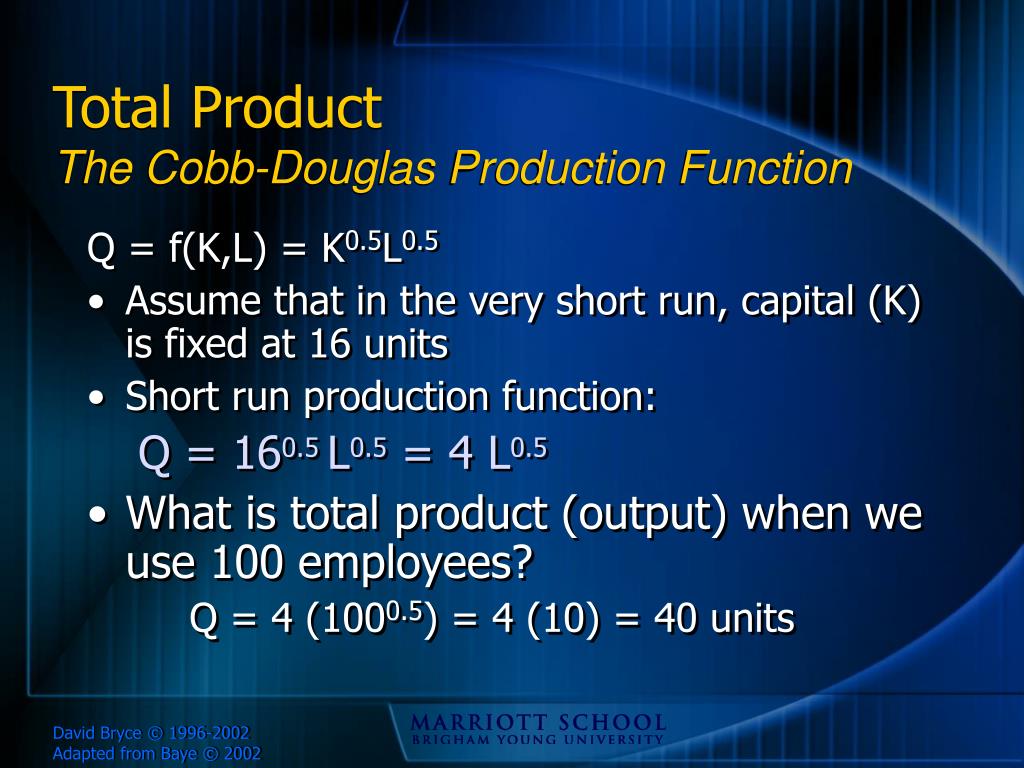 Total Product
The Cobb-Douglas Production Function

$Q = f(K,L) = K^{0.5}L^{0.5}$

• Assume that in the very short run, capital (K) is fixed at 16 units

• Short run production function:

$Q = 16^{0.5} L^{0.5} = 4 L^{0.5}$

• What is total product (output) when we use 100 employees?

$Q = 4 (100^{0.5}) = 4 (10) = 40$ units

David Bryce © 1996-2002
Adapted from Baye © 2002

MARRIOTT SCHOOL
BRIGHAM YOUNG UNIVERSITY